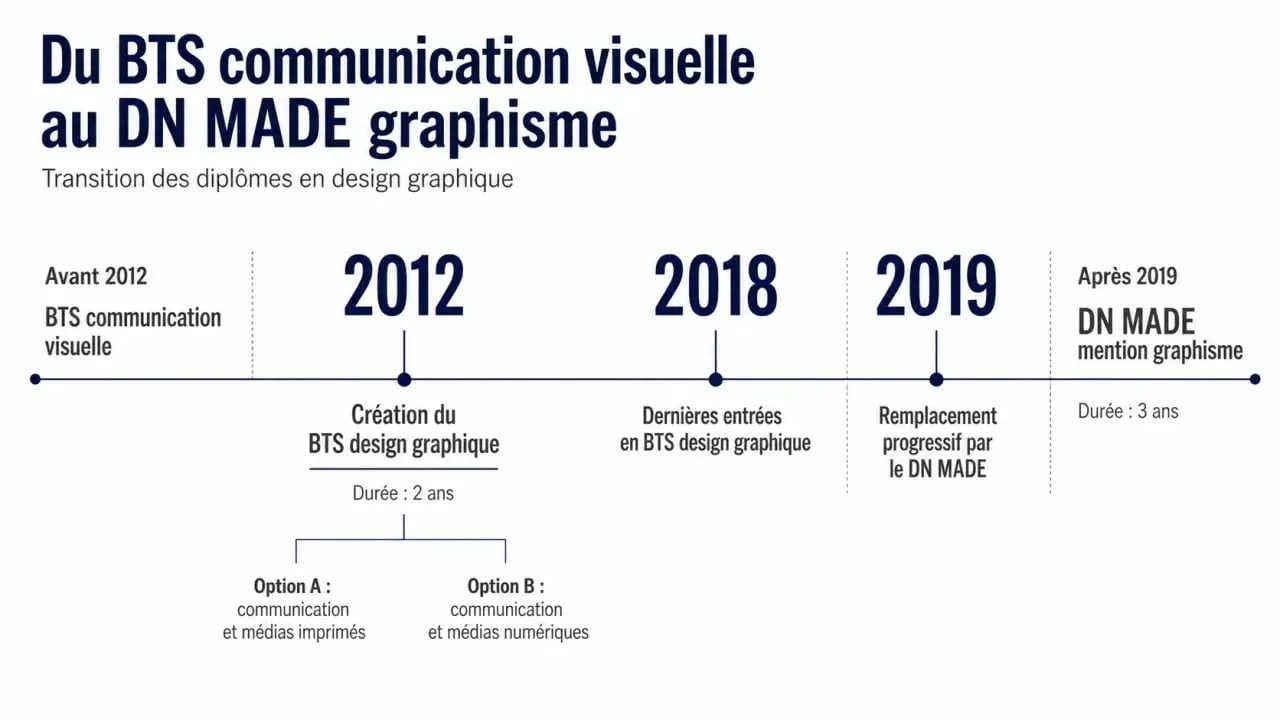 Du BTS communication visuelle au DN MADE graphisme

Transition des diplômes en design graphique

Avant 2012

BTS communication visuelle

2012

Création du BTS design graphique

Durée : 2 ans

Option A :
communication et médias imprimés

Option B :
communication et médias numériques

2018

Dernières entrées en BTS design graphique

2019

Remplacement progressif par le DN MADE

Après 2019

DN MADE
mention graphisme

Durée : 3 ans